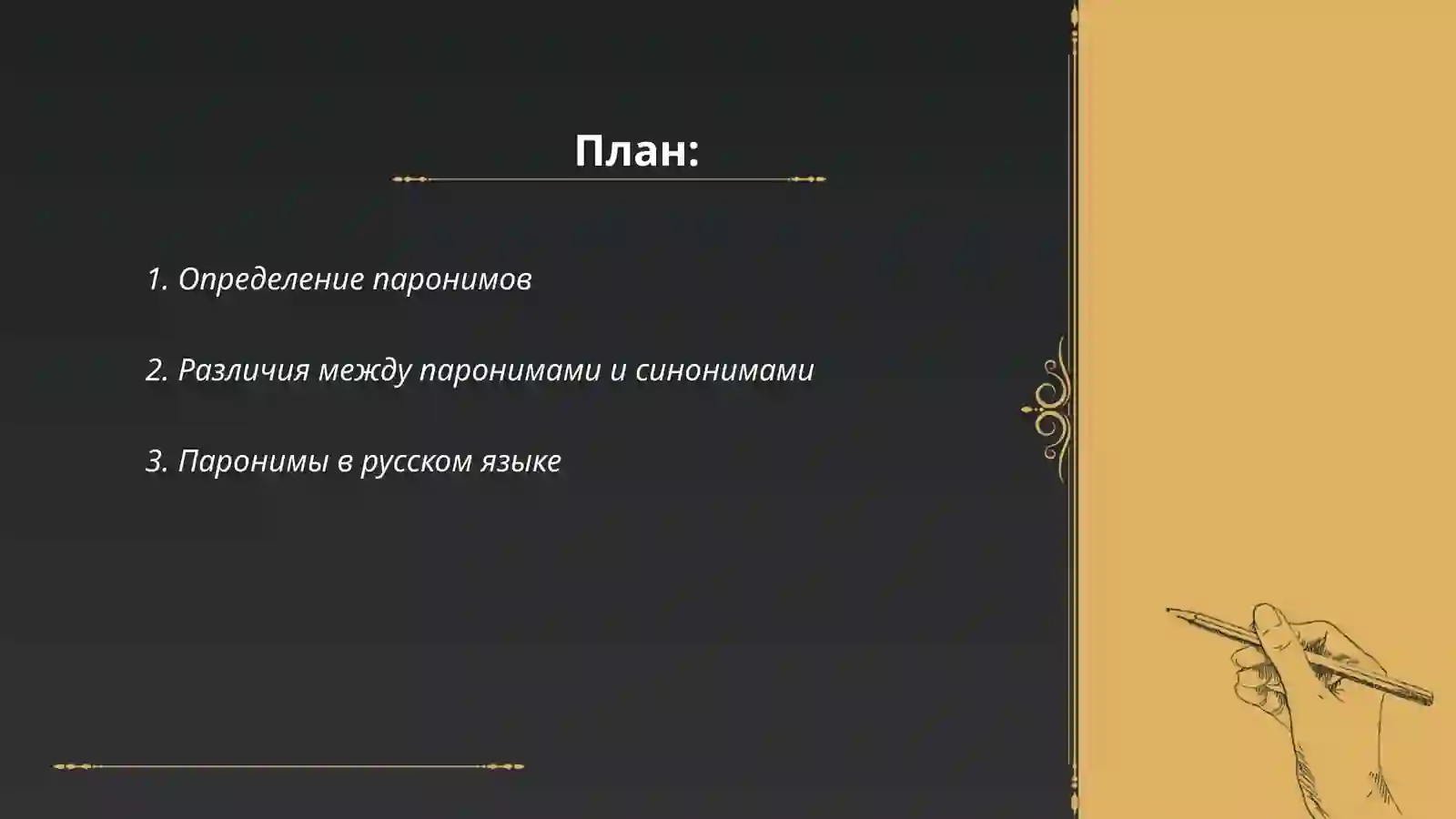 План:

1. Определение паронимов

2. Различия между паронимами и синонимами

3. Паронимы в русском языке